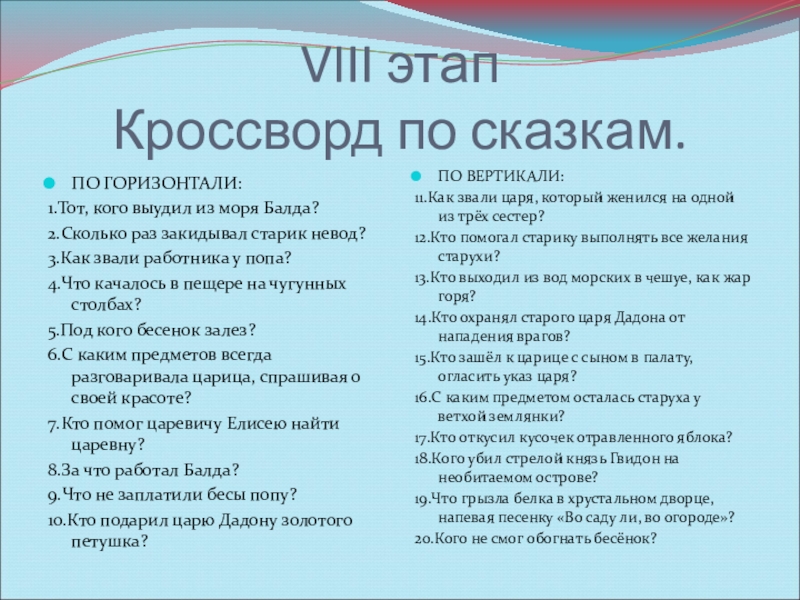 VIII этап
Кроссворд по сказкам.

ПО ГОРИЗОНТАЛИ:
1.Тот, кого выудил из моря Балда?
2.Сколько раз закидывал старик невод?
3.Как звали работника у попа?
4.Что качалось в пещере на чугунных столбах?
5.Под кого бесенок залез?
6.С каким предметов всегда разговаривала царица, спрашивая о своей красоте?
7.Кто помог царевичу Елисею найти царевну?
8.За что работал Балда?
9.Что не заплатили бесы попу?
10.Кто подарил царю Дадону золотого петушка?

ПО ВЕРТИКАЛИ:
11.Как звали царя, который женился на одной из трёх сестер?
12.Кто помогал старику выполнять все желания старухи?
13.Кто выходил из вод морских в чешуе, как жар горя?
14.Кто охранял старого царя Дадона от нападения врагов?
15.Кто зашёл к царице с сыном в палату, огласить указ царя?
16.С каким предметом осталась старуха у ветхой землянки?
17.Кто откусил кусочек отравленного яблока?
18.Кого убил стрелой князь Гвидон на необитаемом острове?
19.Что грызла белка в хрустальном дворце, напевая песенку «Во саду ли, во огороде»?
20.Кого не смог обогнать бесёнок?